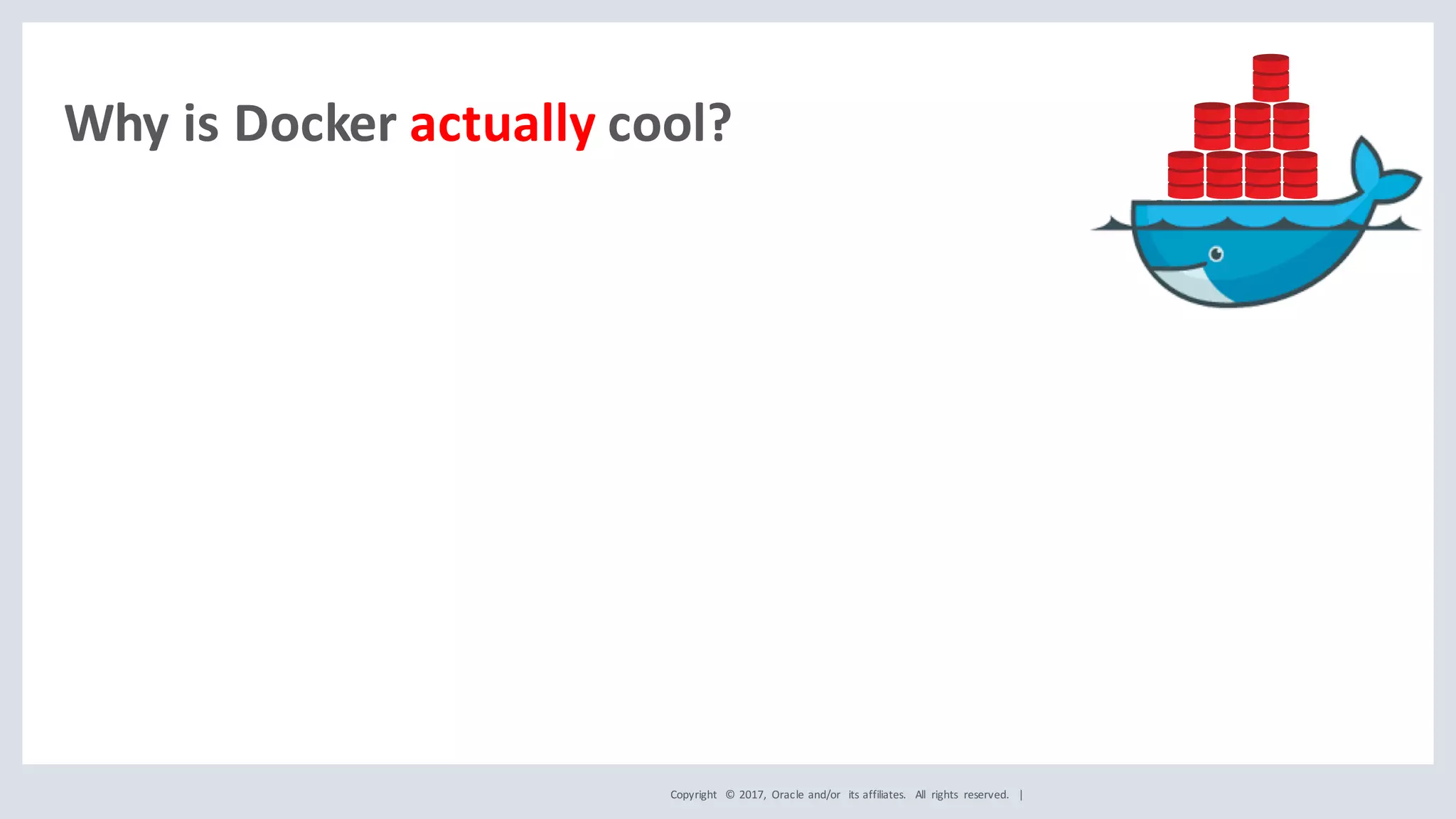 Why is Docker actually cool?

Copyright © 2017, Oracle and/or its affiliates. All rights reserved. |